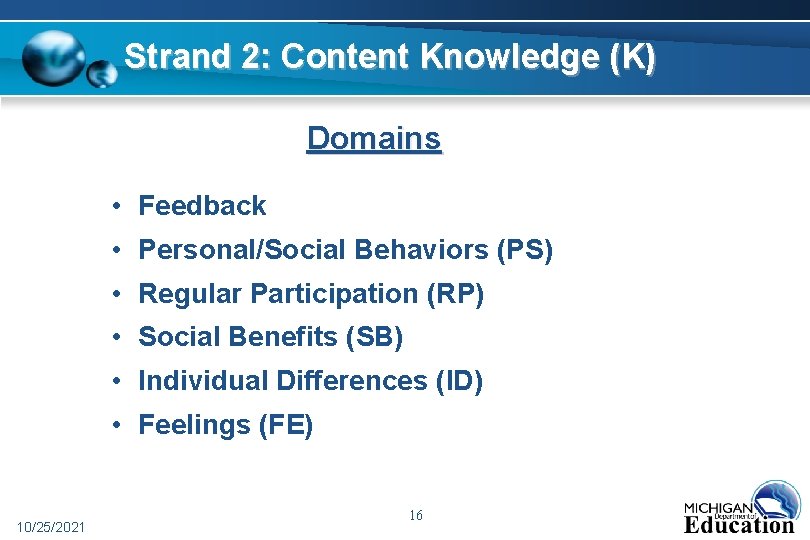 Strand 2: Content Knowledge (K)

Domains

• Feedback
• Personal/Social Behaviors (PS)
• Regular Participation (RP)
• Social Benefits (SB)
• Individual Differences (ID)
• Feelings (FE)

10/25/2021

16

MICHIGAN Department of Education